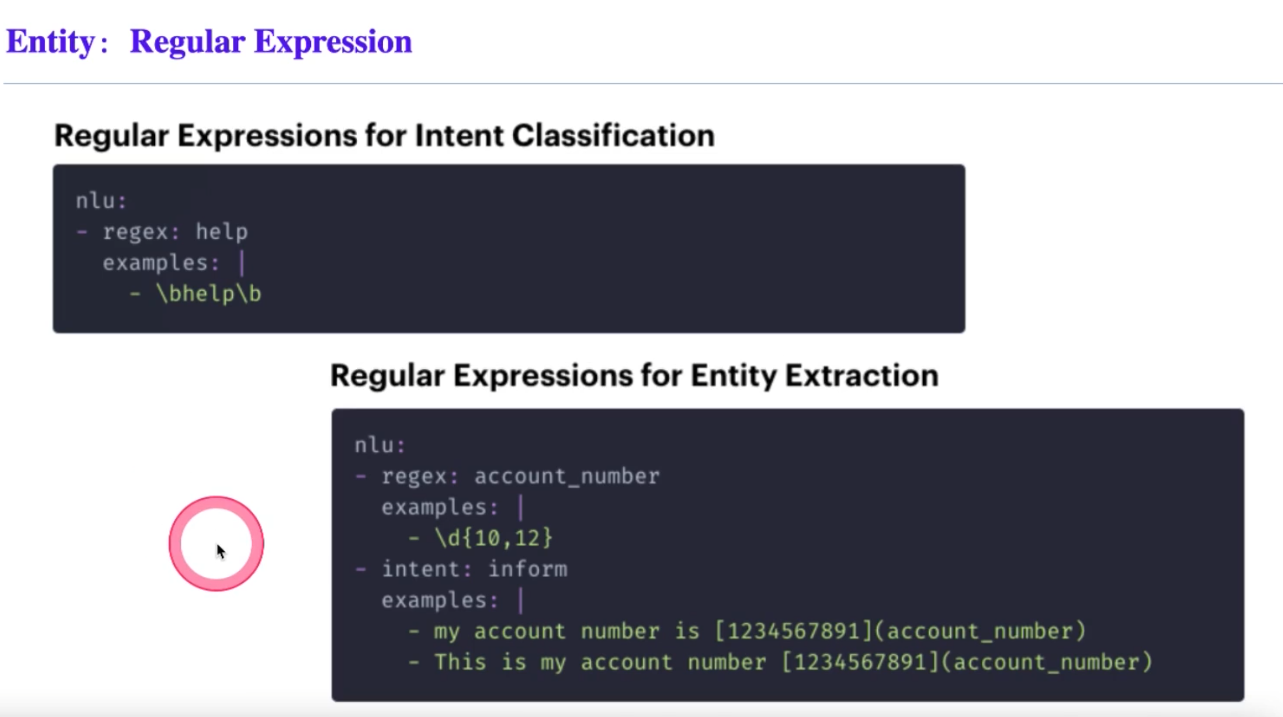 Entity： Regular Expression

Regular Expressions for Intent Classification

nlu:
- regex: help
  examples: |
    - \bhelp\b

Regular Expressions for Entity Extraction

nlu:
- regex: account_number
  examples: |
    - \d{10,12}
- intent: inform
  examples: |
    - my account number is [1234567891](account_number)
    - This is my account number [1234567891](account_number)